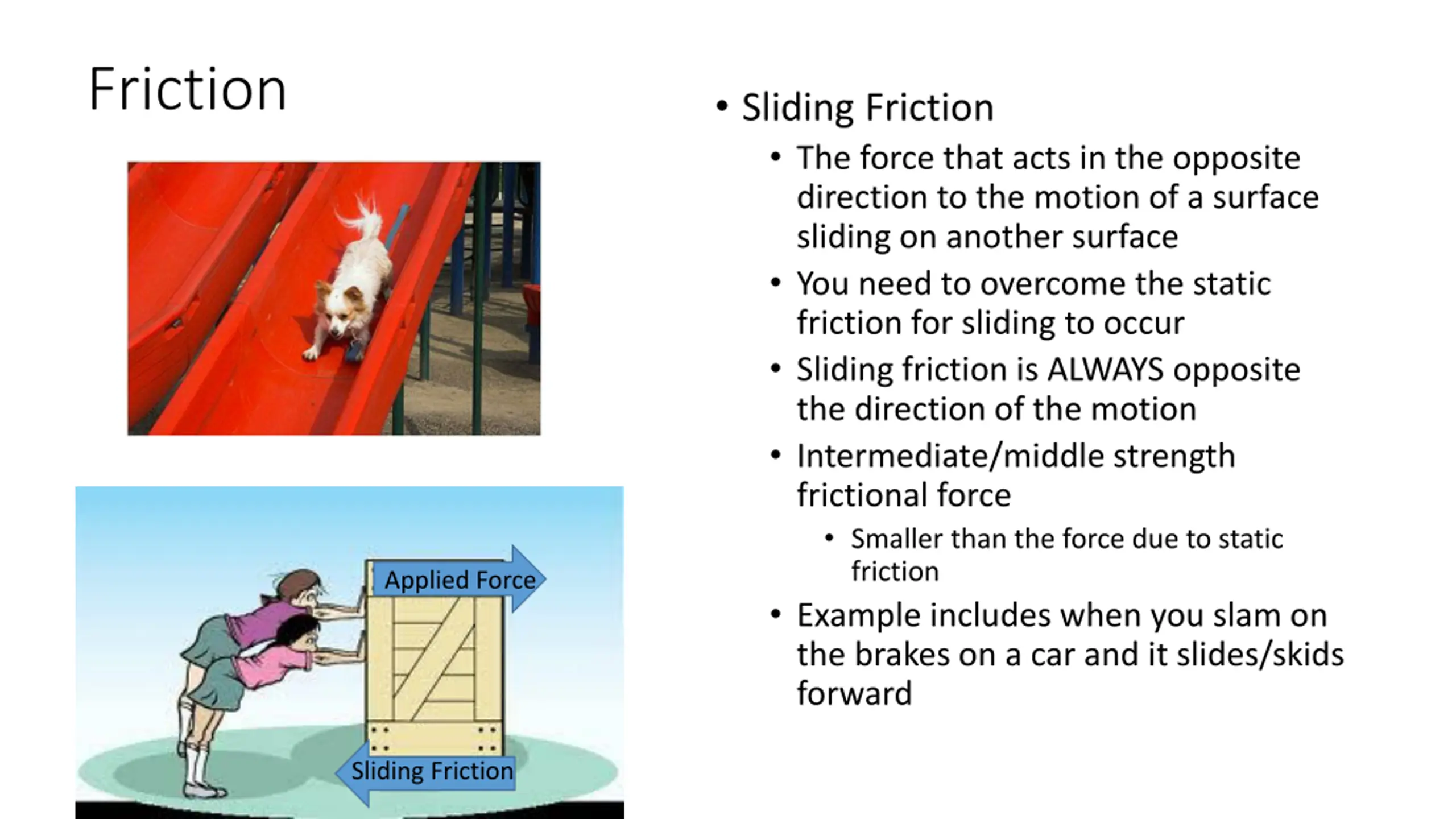 Friction

Applied Force

Sliding Friction

• Sliding Friction
  • The force that acts in the opposite direction to the motion of a surface sliding on another surface
  • You need to overcome the static friction for sliding to occur
  • Sliding friction is ALWAYS opposite the direction of the motion
  • Intermediate/middle strength frictional force
    • Smaller than the force due to static friction
  • Example includes when you slam on the brakes on a car and it slides/skids forward